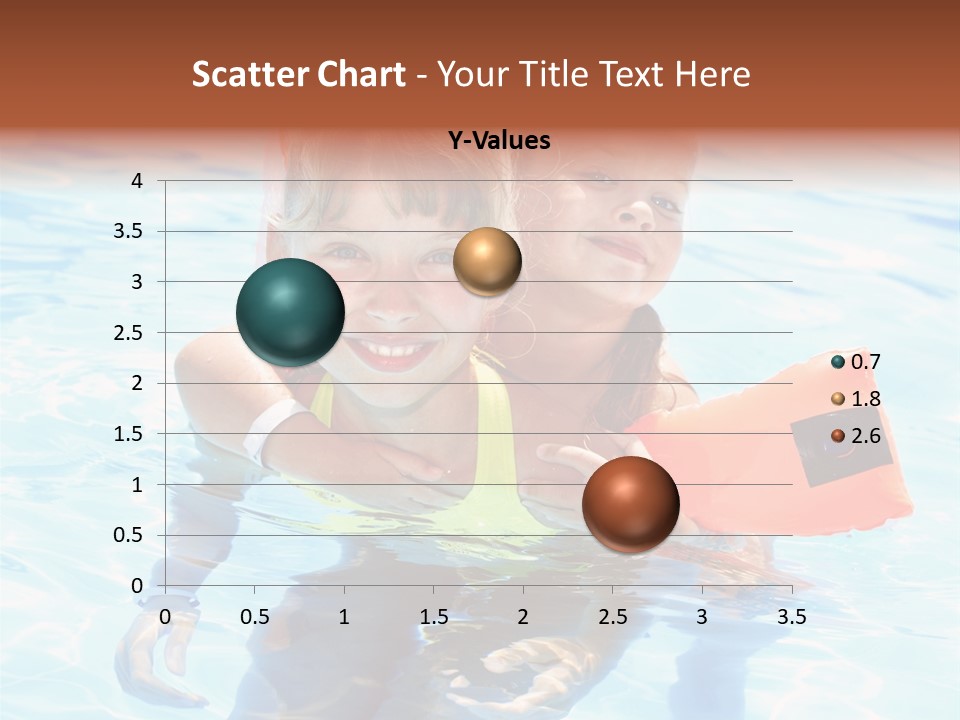 Scatter Chart - Your Title Text Here

Y-Values

4
3.5
3
2.5
2
1.5
1
0.5
0

0 0.5 1 1.5 2 2.5 3 3.5

0.7
1.8
2.6